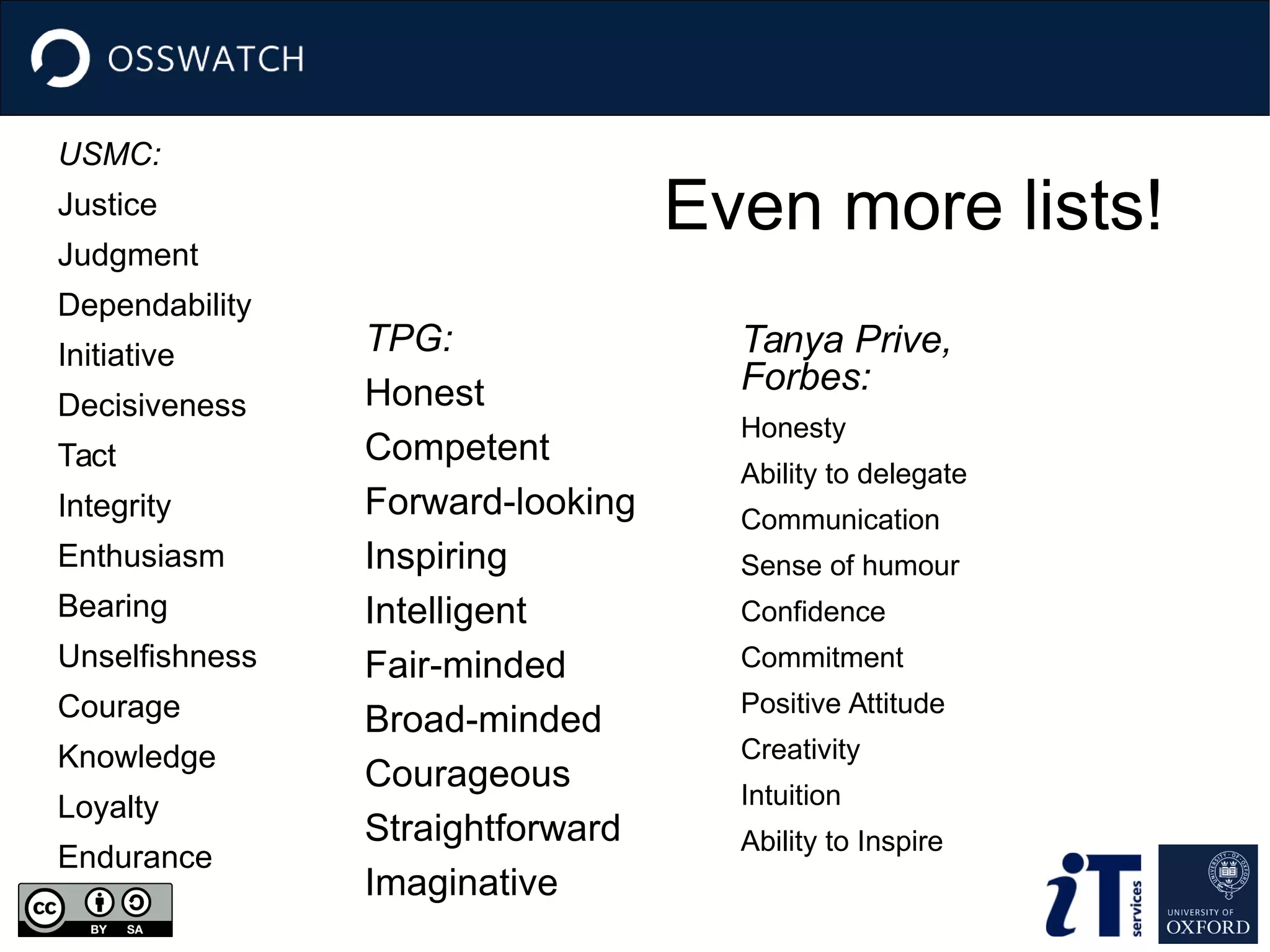 OSSWATCH

Even more lists!

USMC:
Justice
Judgment
Dependability
Initiative
Decisiveness
Tact
Integrity
Enthusiasm
Bearing
Unselfishness
Courage
Knowledge
Loyalty
Endurance

TPG:
Honest
Competent
Forward-looking
Inspiring
Intelligent
Fair-minded
Broad-minded
Courageous
Straightforward
Imaginative

Tanya Prive, Forbes:
Honesty
Ability to delegate
Communication
Sense of humour
Confidence
Commitment
Positive Attitude
Creativity
Intuition
Ability to Inspire

cc BY SA

iT services

UNIVERSITY OF OXFORD